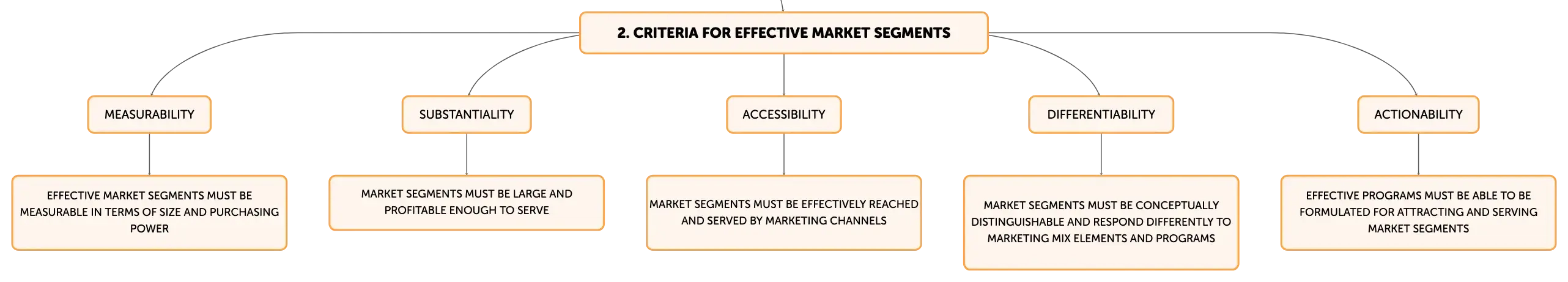 2. CRITERIA FOR EFFECTIVE MARKET SEGMENTS

MEASURABILITY

EFFECTIVE MARKET SEGMENTS MUST BE MEASURABLE IN TERMS OF SIZE AND PURCHASING POWER

SUBSTANTIALITY

MARKET SEGMENTS MUST BE LARGE AND PROFITABLE ENOUGH TO SERVE

ACCESSIBILITY

MARKET SEGMENTS MUST BE EFFECTIVELY REACHED AND SERVED BY MARKETING CHANNELS

DIFFERENTIABILITY

MARKET SEGMENTS MUST BE CONCEPTUALLY DISTINGUISHABLE AND RESPOND DIFFERENTLY TO MARKETING MIX ELEMENTS AND PROGRAMS

ACTIONABILITY

EFFECTIVE PROGRAMS MUST BE ABLE TO BE FORMULATED FOR ATTRACTING AND SERVING MARKET SEGMENTS